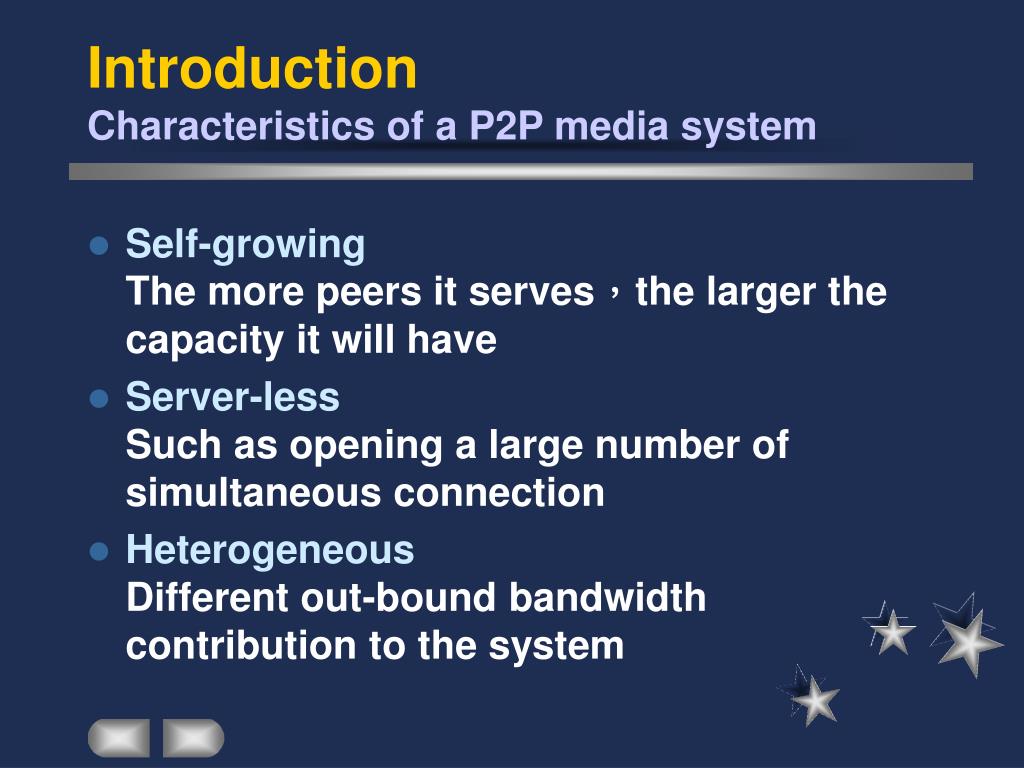 Introduction
Characteristics of a P2P media system

- Self-growing
The more peers it serves，the larger the capacity it will have
- Server-less
Such as opening a large number of simultaneous connection
- Heterogeneous
Different out-bound bandwidth contribution to the system